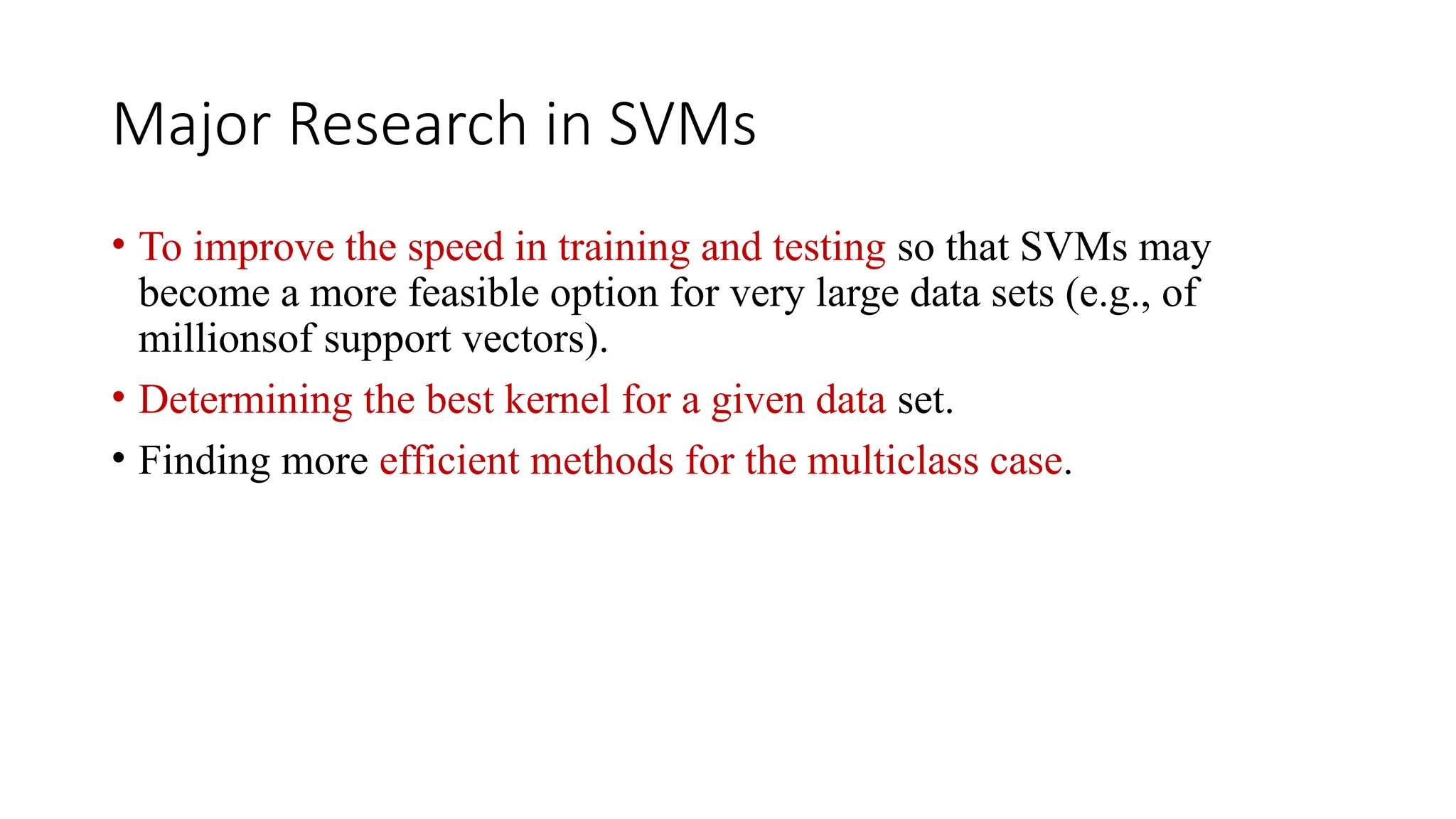 Major Research in SVMs

• To improve the speed in training and testing so that SVMs may become a more feasible option for very large data sets (e.g., of millionsof support vectors).

• Determining the best kernel for a given data set.

• Finding more efficient methods for the multiclass case.